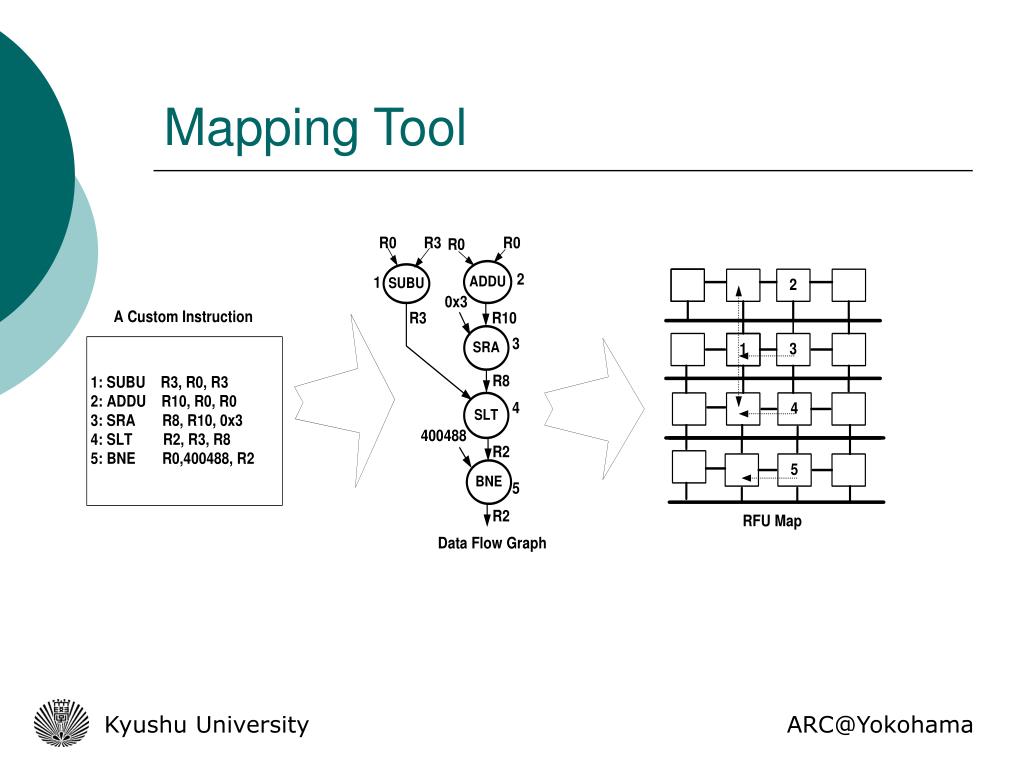 Mapping Tool

A Custom Instruction

1: SUBU R3, R0, R3
2: ADDU R10, R0, R0
3: SRA R8, R10, 0x3
4: SLT R2, R3, R8
5: BNE R0,400488, R2

R0 R3 R0 R0
1 SUBU
ADDU 2
0x3
R3
R10
SRA 3
R8
SLT 4
400488
R2
BNE 5
R2
Data Flow Graph

2
1 3
4
5
RFU Map

Kyushu University
ARC@Yokohama